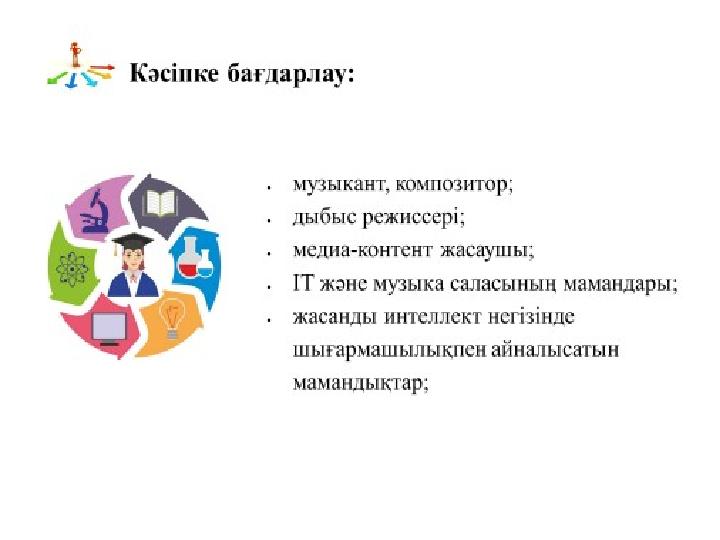 Кәсіпке бағдарлау:

- музыкант, композитор;
- дыбыс режиссері;
- медиа-контент жасаушы;
- IT және музыка саласының мамандары;
- жасанды интеллект негізінде шығармашылықпен айналысатын мамандықтар;